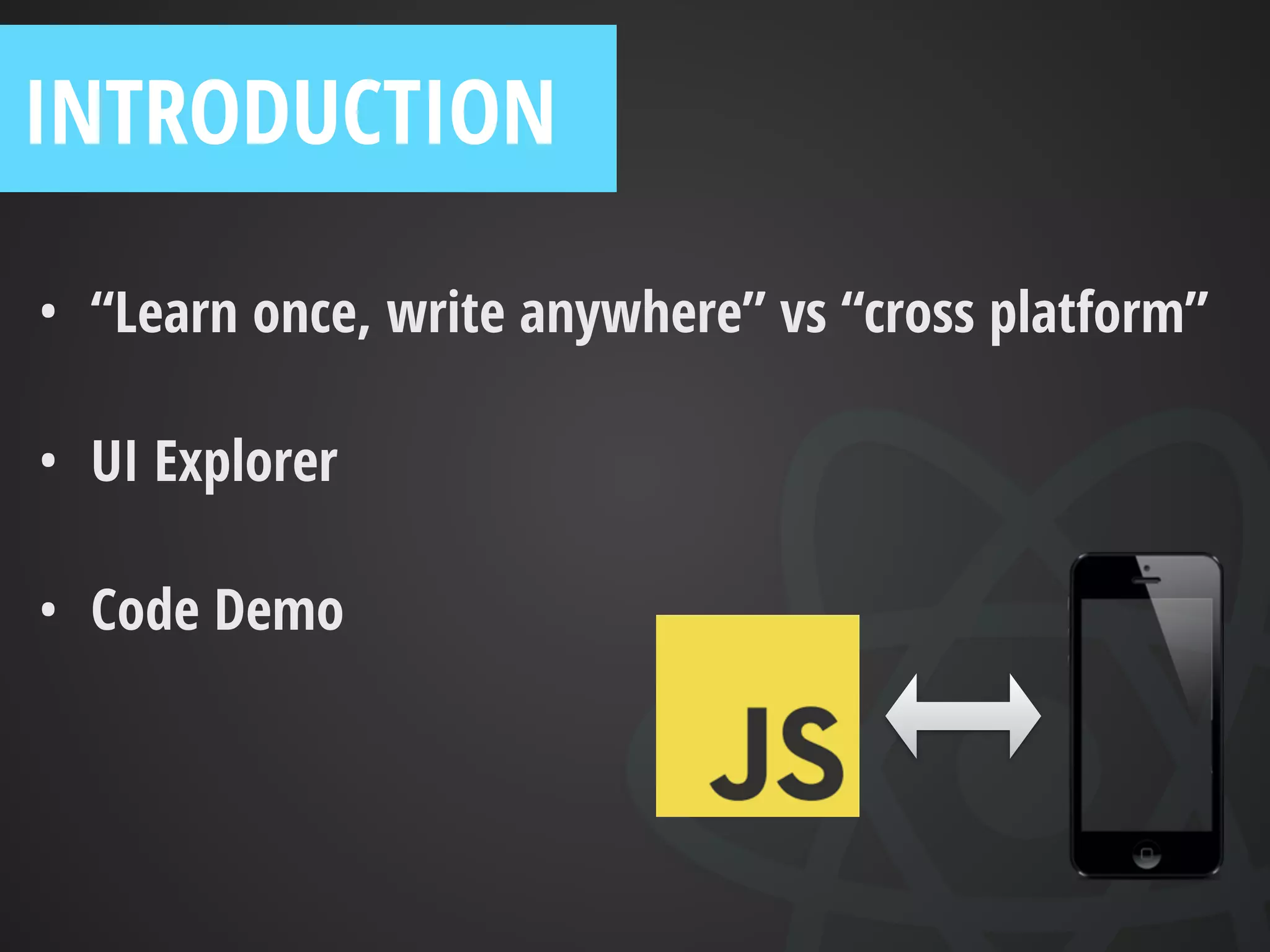 INTRODUCTION

• “Learn once, write anywhere” vs “cross platform”

• UI Explorer

• Code Demo

JS